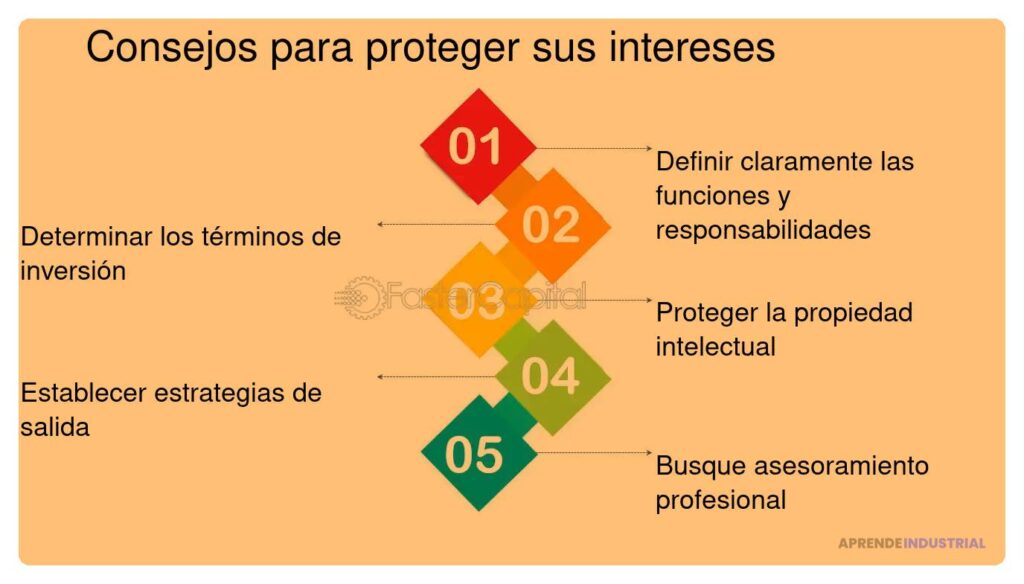 Consejos para proteger sus intereses

01

Definir claramente las funciones y responsabilidades

02

Determinar los términos de inversión

03

FasterCapital

Proteger la propiedad intelectual

04

Establecer estrategias de salida

05

Busque asesoramiento profesional

APRENDEINDUSTRIAL